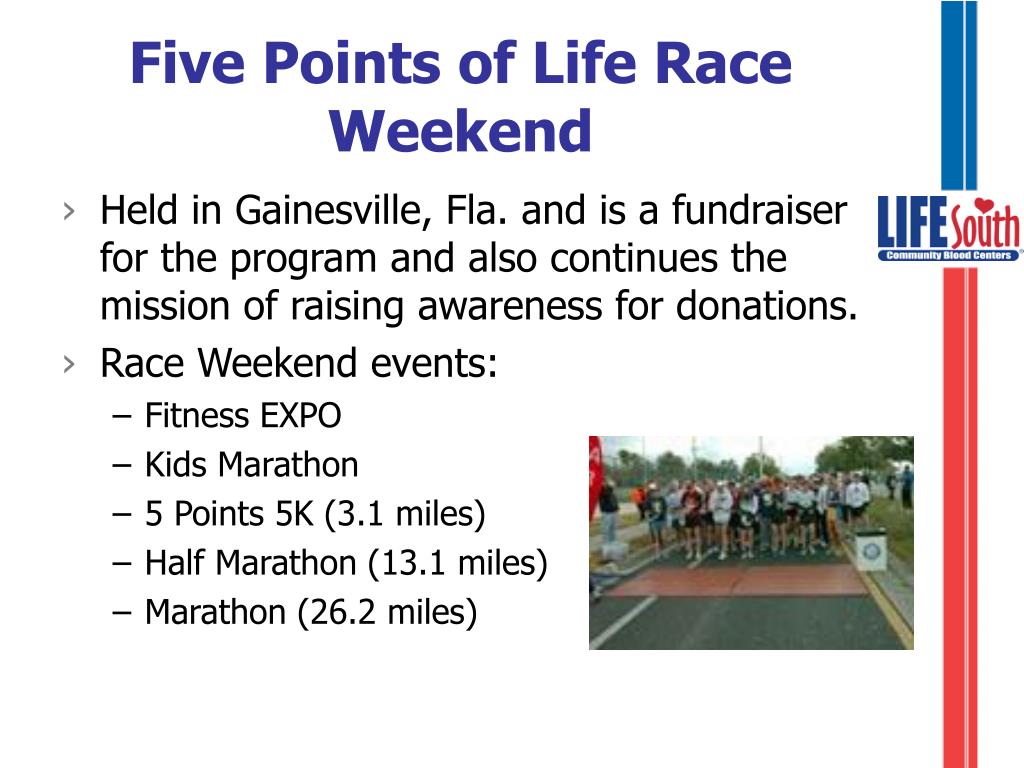 Five Points of Life Race Weekend

› Held in Gainesville, Fla. and is a fundraiser for the program and also continues the mission of raising awareness for donations.
› Race Weekend events:
– Fitness EXPO
– Kids Marathon
– 5 Points 5K (3.1 miles)
– Half Marathon (13.1 miles)
– Marathon (26.2 miles)

LIFESouth
Community Blood Centers